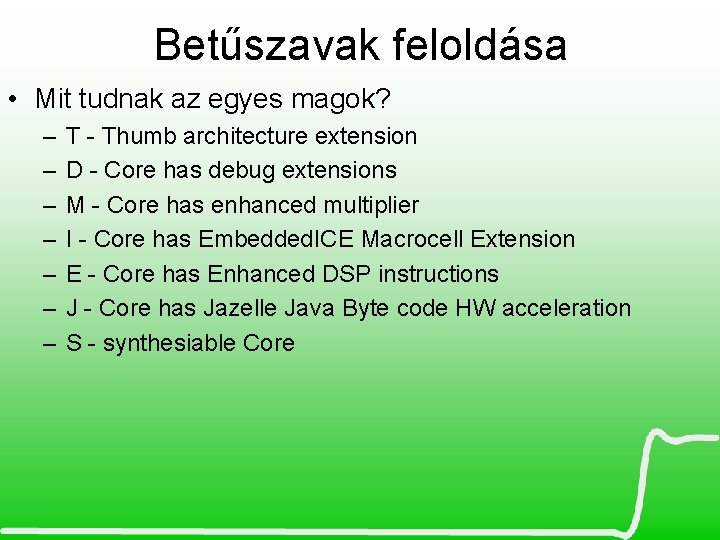 Betűszavak feloldása

• Mit tudnak az egyes magok?
 – T - Thumb architecture extension
 – D - Core has debug extensions
 – M - Core has enhanced multiplier
 – I - Core has EmbeddedICE Macrocell Extension
 – E - Core has Enhanced DSP instructions
 – J - Core has Jazelle Java Byte code HW acceleration
 – S - synthesiable Core